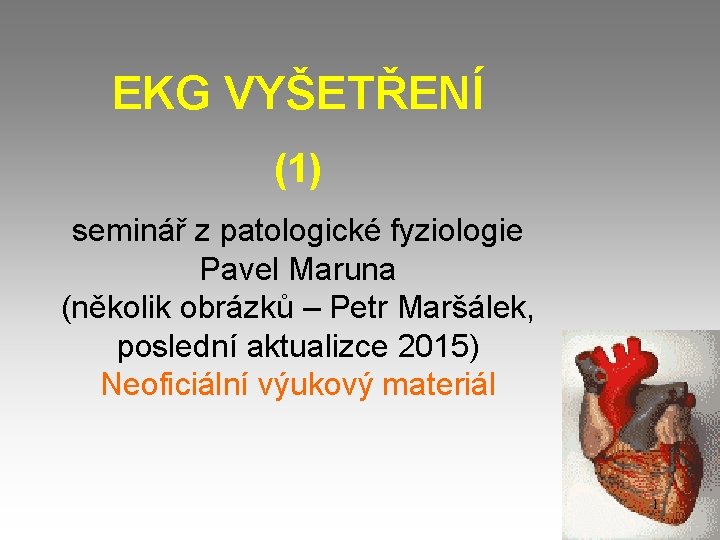 EKG VYŠETŘENÍ

(1)

seminář z patologické fyziologie
Pavel Maruna
(několik obrázků – Petr Maršálek, poslední aktualizce 2015)
Neoficiální výukový materiál

1